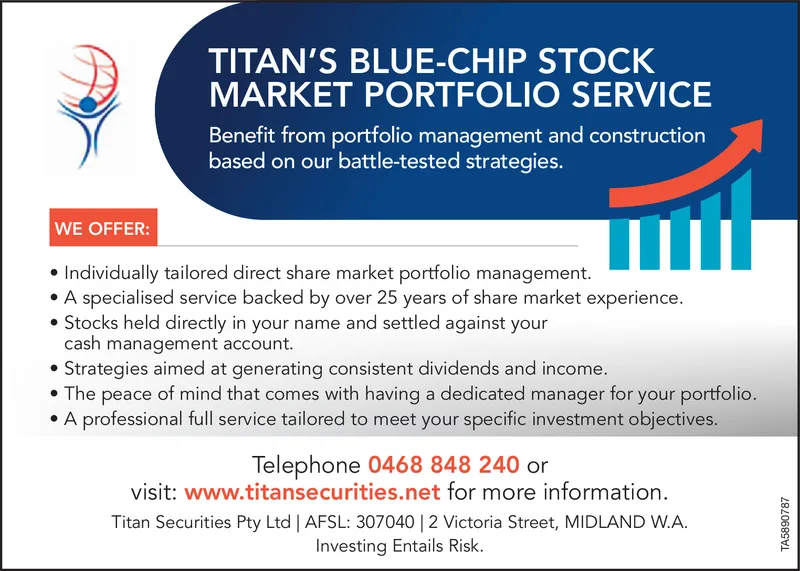 TITAN'S BLUE-CHIP STOCK MARKET PORTFOLIO SERVICE

Benefit from portfolio management and construction based on our battle-tested strategies.

WE OFFER:

• Individually tailored direct share market portfolio management.
• A specialised service backed by over 25 years of share market experience.
• Stocks held directly in your name and settled against your cash management account.
• Strategies aimed at generating consistent dividends and income.
• The peace of mind that comes with having a dedicated manager for your portfolio.
• A professional full service tailored to meet your specific investment objectives.

Telephone 0468 848 240 or visit: www.titansecurities.net for more information.

Titan Securities Pty Ltd | AFSL: 307040 | 2 Victoria Street, MIDLAND W.A.
Investing Entails Risk.

TA5890787